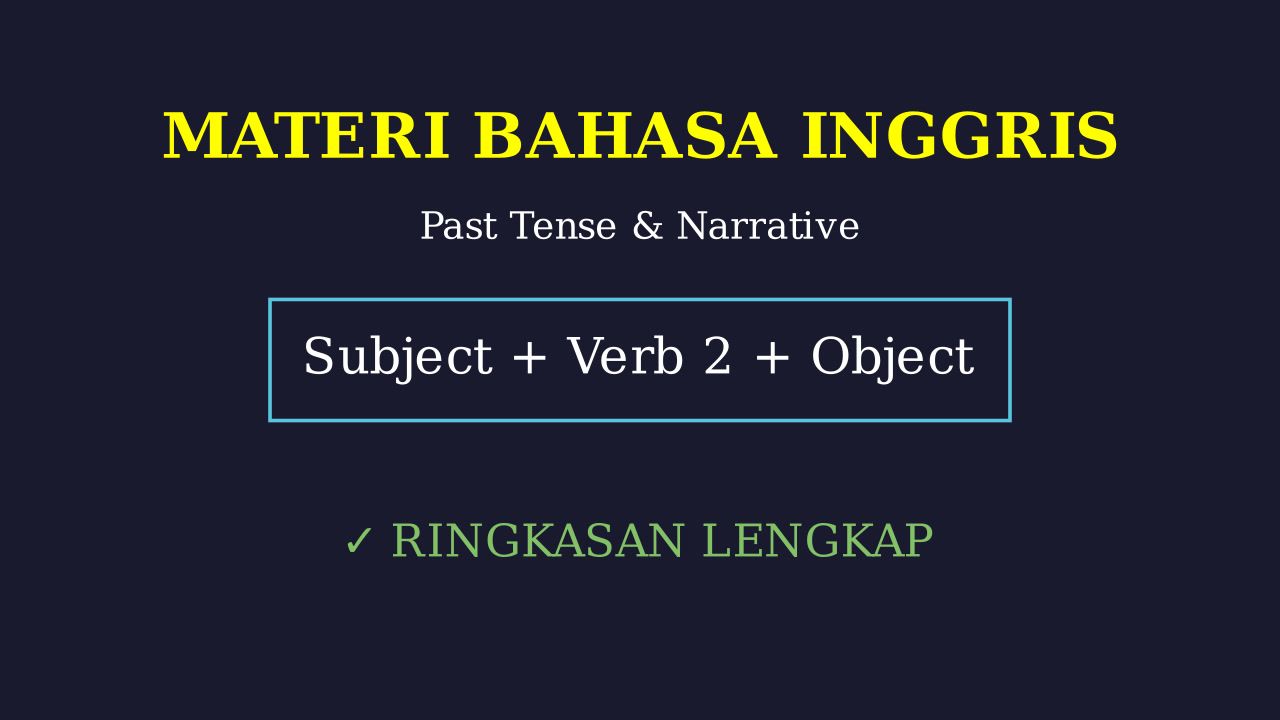 MATERI BAHASA INGGRIS

Past Tense & Narrative

Subject + Verb 2 + Object

✓ RINGKASAN LENGKAP